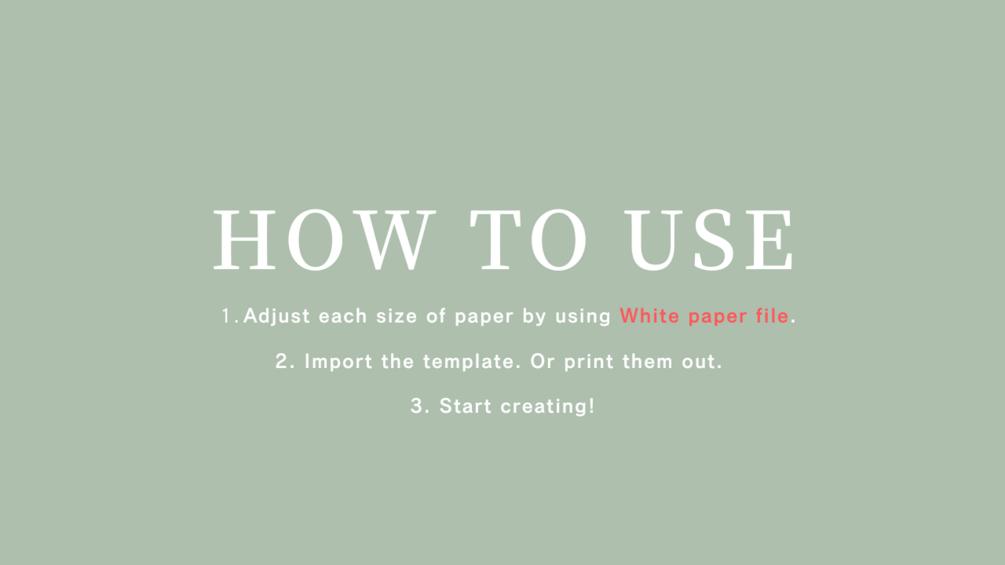 HOW TO USE

1. Adjust each size of paper by using White paper file.

2. Import the template. Or print them out.

3. Start creating!